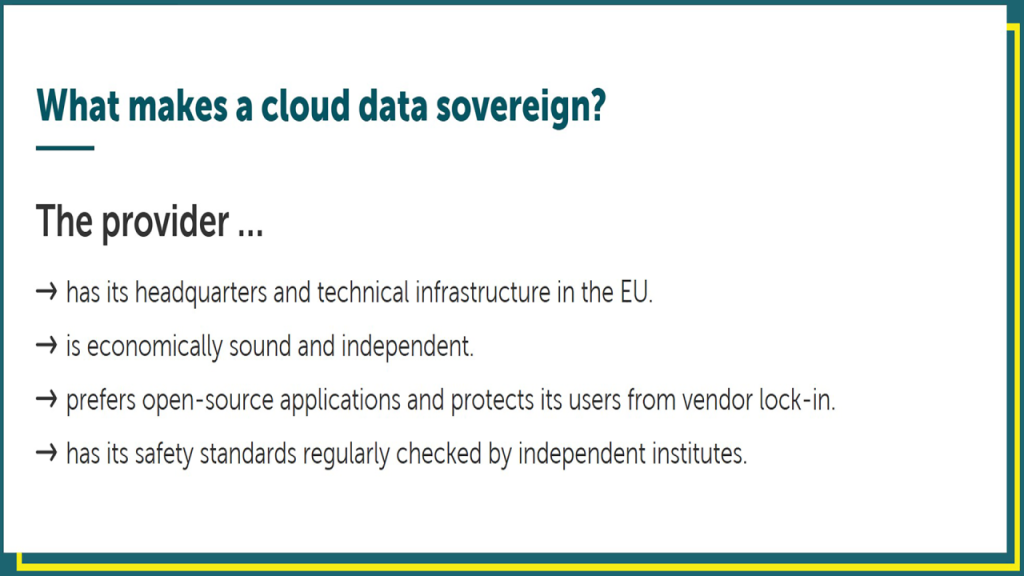 What makes a cloud data sovereign?

The provider ...

→ has its headquarters and technical infrastructure in the EU.

→ is economically sound and independent.

→ prefers open-source applications and protects its users from vendor lock-in.

→ has its safety standards regularly checked by independent institutes.